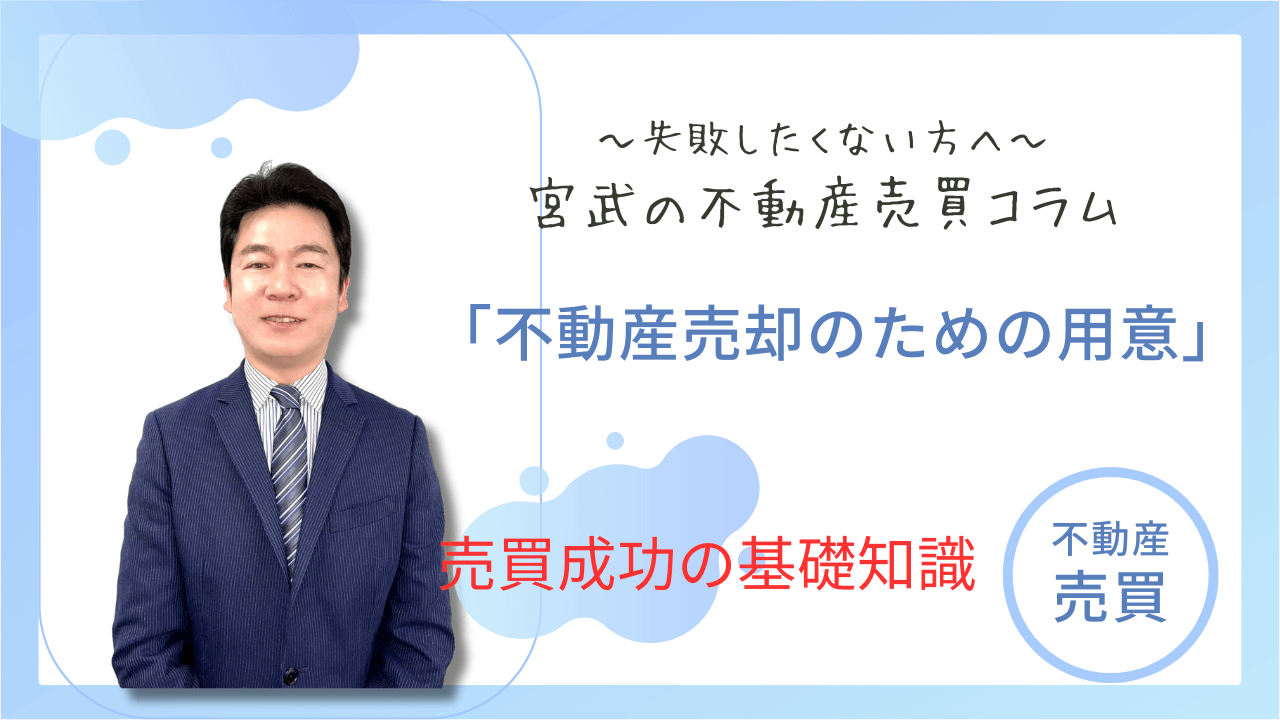 ～失敗したくない方へ～
宮武の不動産売買コラム

「不動産売却のための用意」

売買成功の基礎知識

不動産
売買